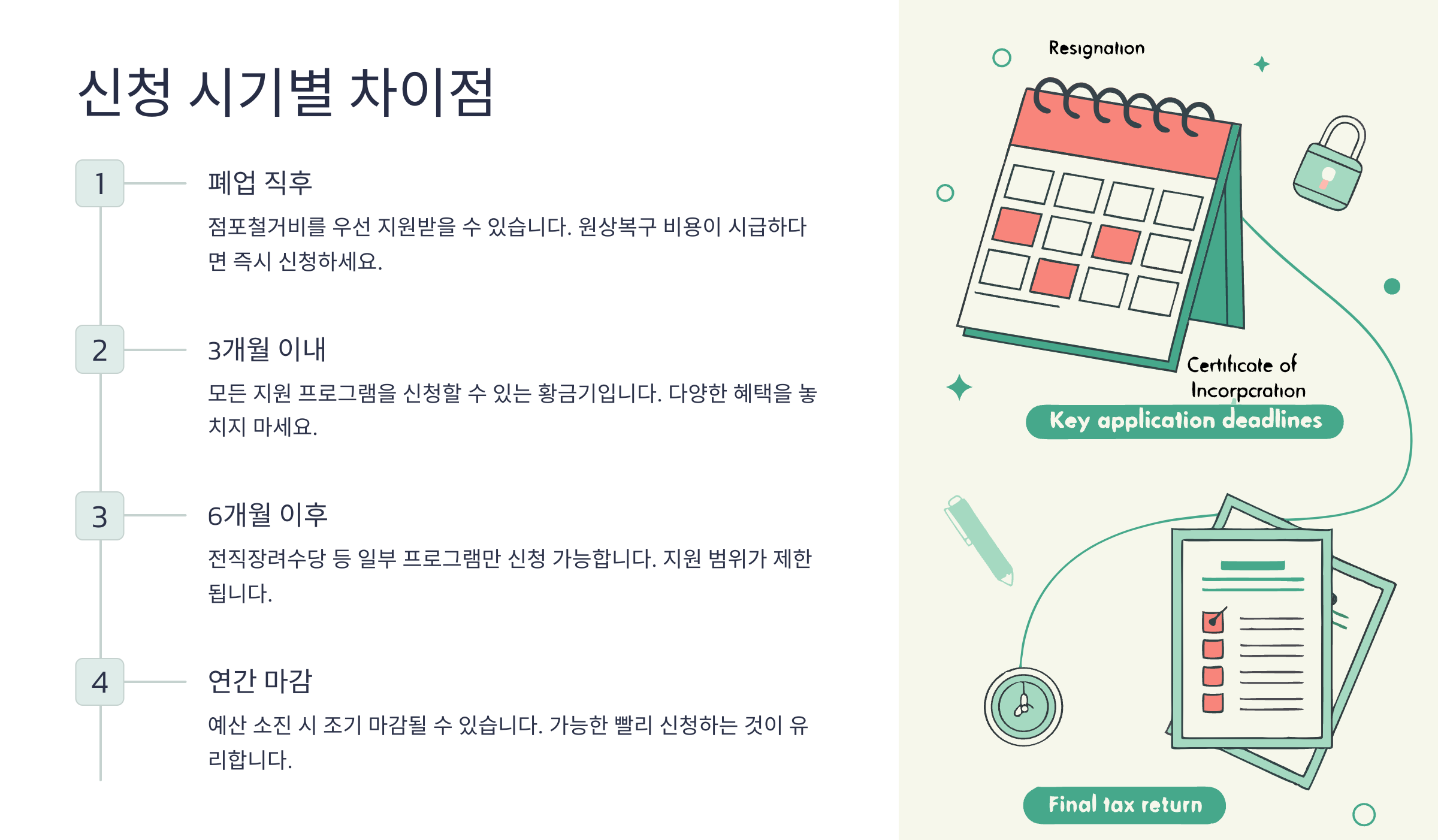 신청 시기별 차이점

1

폐업 직후

점포철거비를 우선 지원받을 수 있습니다. 원상복구 비용이 시급하다면 즉시 신청하세요.

2

3개월 이내

모든 지원 프로그램을 신청할 수 있는 황금기입니다. 다양한 혜택을 놓치지 마세요.

3

6개월 이후

전직장려수당 등 일부 프로그램만 신청 가능합니다. 지원 범위가 제한됩니다.

4

연간 마감

예산 소진 시 조기 마감될 수 있습니다. 가능한 빨리 신청하는 것이 유리합니다.

Resignation

Certificate of Incorpcration

Key application deadlines

Final tax return